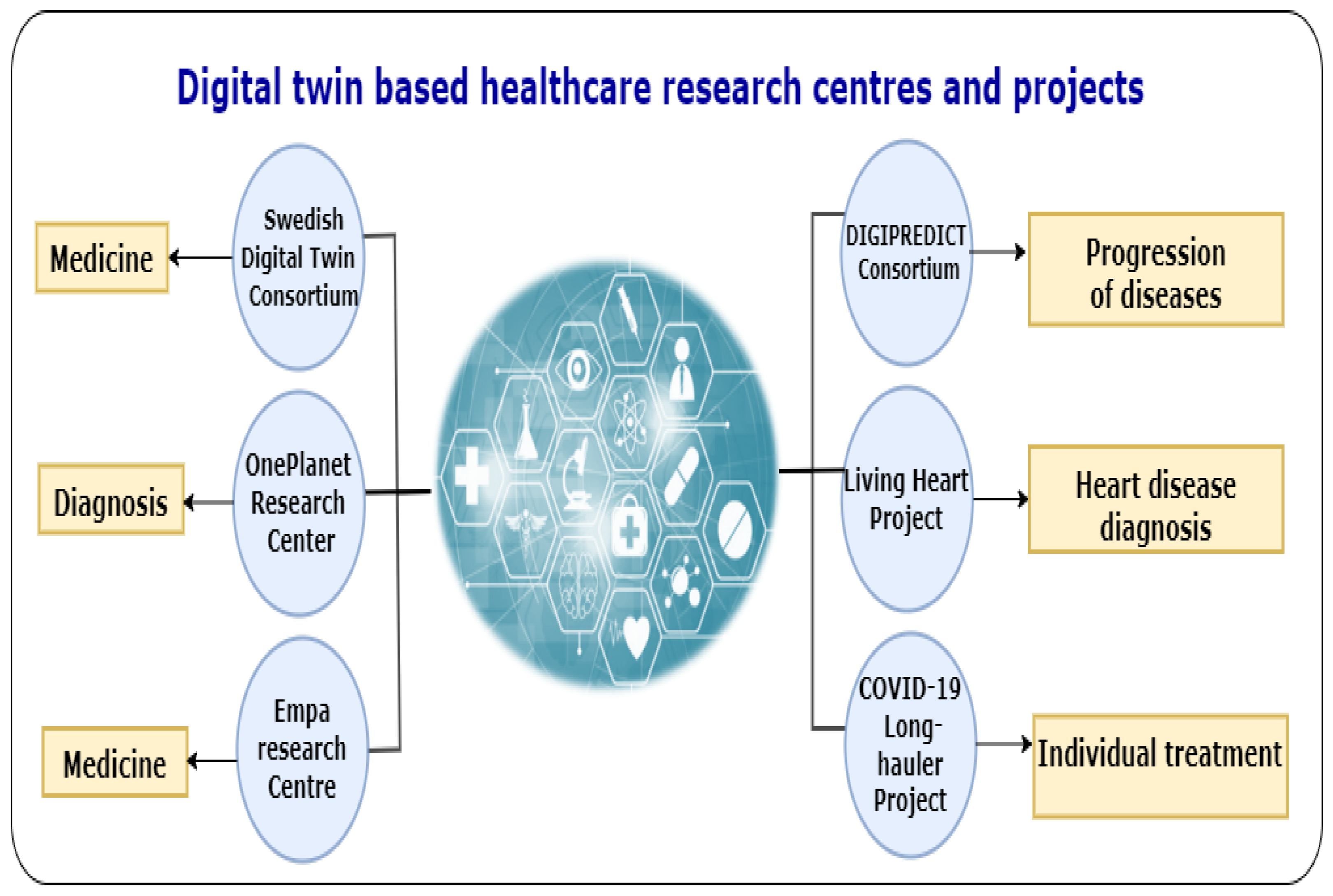 Digital twin based healthcare research centres and projects

Medicine

Swedish Digital Twin Consortium

Diagnosis

OnePlanet Research Center

Medicine

Empa research Centre

DIGIPREDICT Consortium

Progression of diseases

Living Heart Project

Heart disease diagnosis

COVID-19 Long-hauler Project

Individual treatment